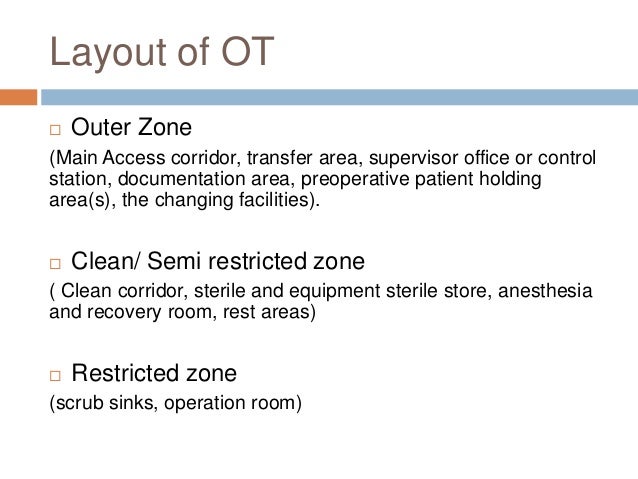 Layout of OT

□ Outer Zone
(Main Access corridor, transfer area, supervisor office or control station, documentation area, preoperative patient holding area(s), the changing facilities).

□ Clean/ Semi restricted zone
( Clean corridor, sterile and equipment sterile store, anesthesia and recovery room, rest areas)

□ Restricted zone
(scrub sinks, operation room)